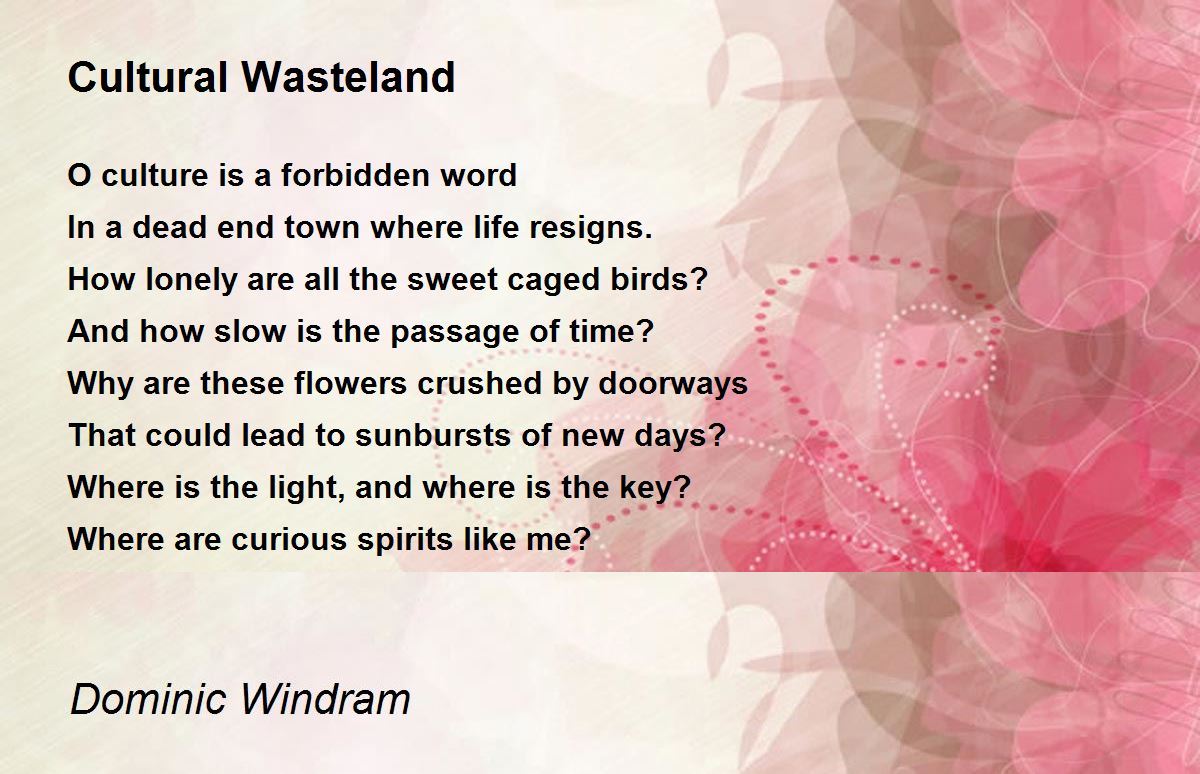 Cultural Wasteland

O culture is a forbidden word
In a dead end town where life resigns.
How lonely are all the sweet caged birds?
And how slow is the passage of time?
Why are these flowers crushed by doorways
That could lead to sunbursts of new days?
Where is the light, and where is the key?
Where are curious spirits like me?

Dominic Windram